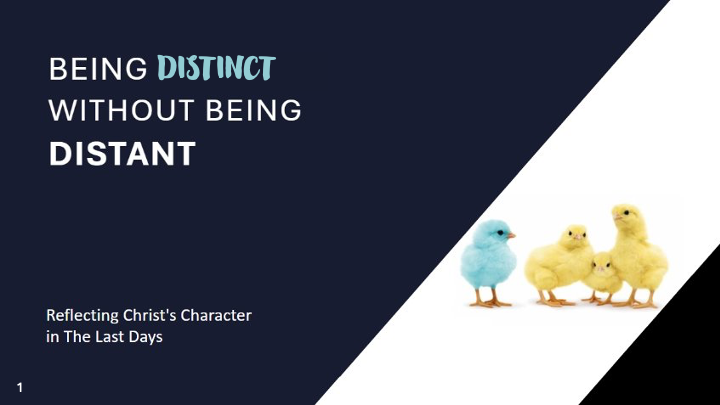 BEING DISTINCT WITHOUT BEING DISTANT

Reflecting Christ's Character in The Last Days

1